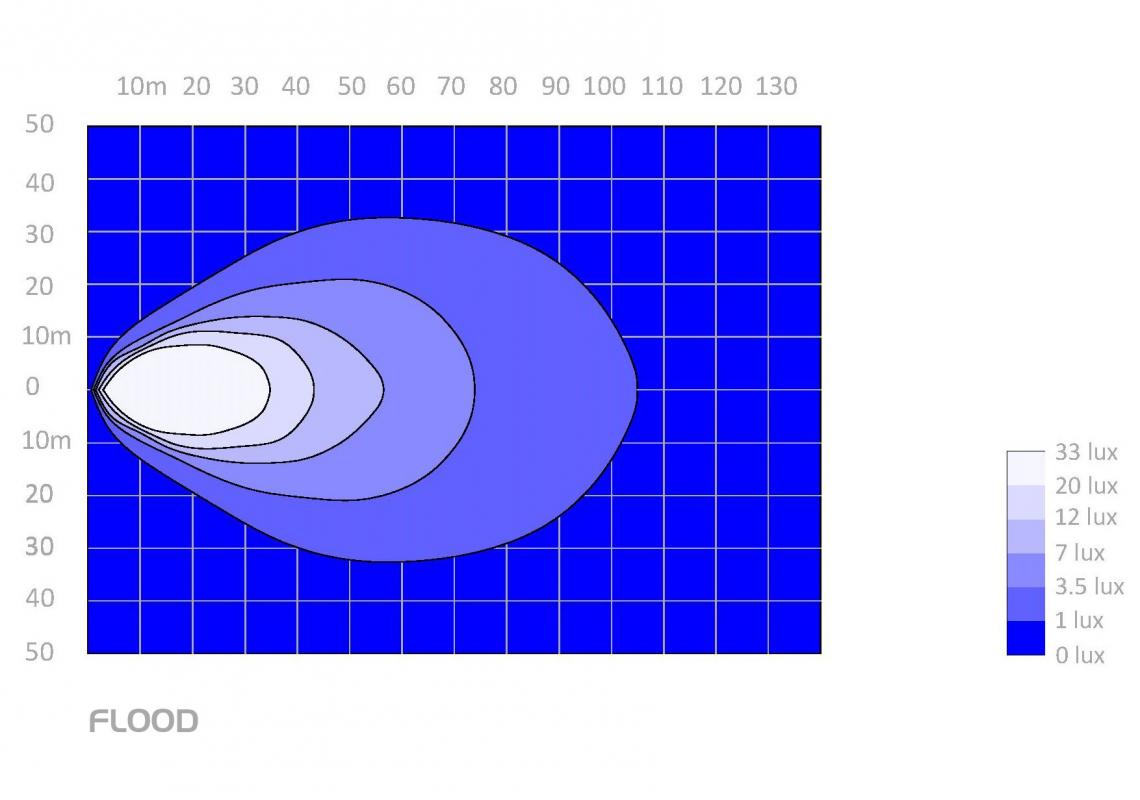 10m 20 30 40 50 60 70 80 90 100 110 120 130

50
40
30
20
10m
0
10m
20
30
40
50

33 lux
20 lux
12 lux
7 lux
3.5 lux
1 lux
0 lux

FLOOD